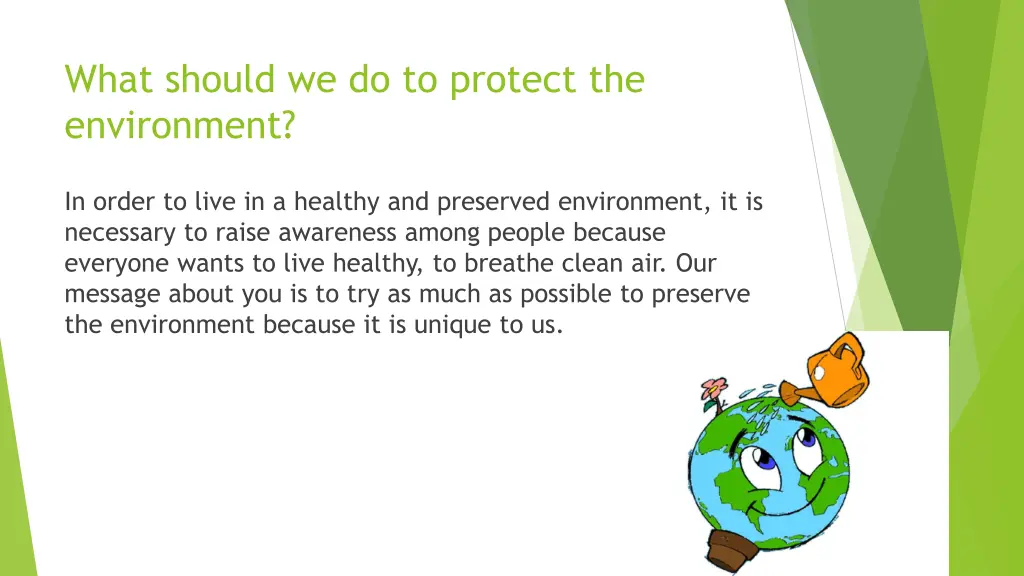 What should we do to protect the environment?

In order to live in a healthy and preserved environment, it is necessary to raise awareness among people because everyone wants to live healthy, to breathe clean air. Our message about you is to try as much as possible to preserve the environment because it is unique to us.